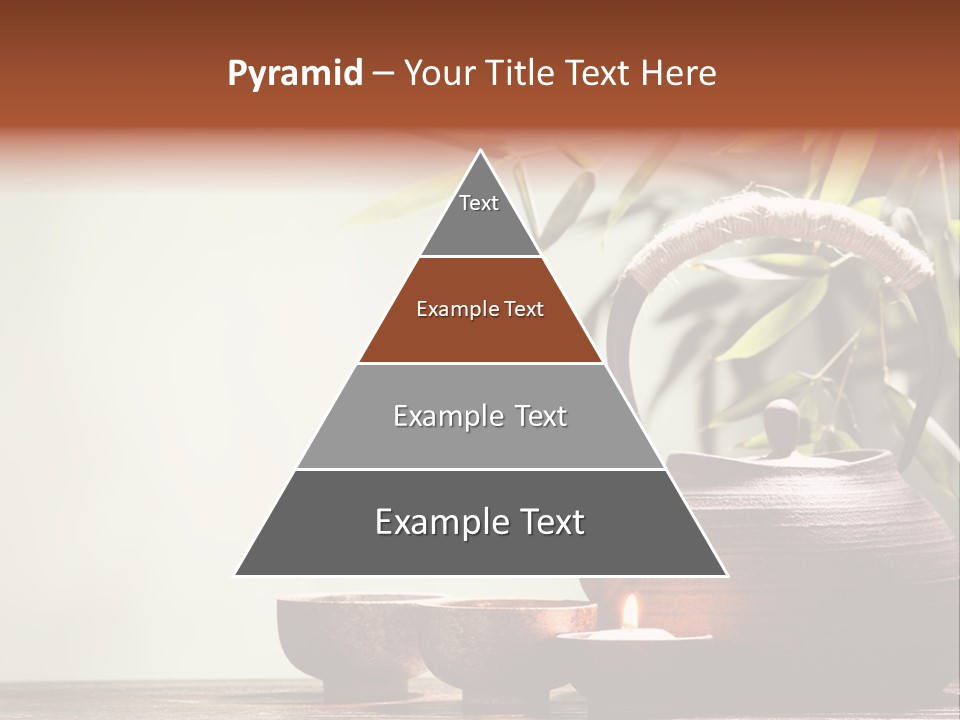 Pyramid – Your Title Text Here

Text

Example Text

Example Text

Example Text